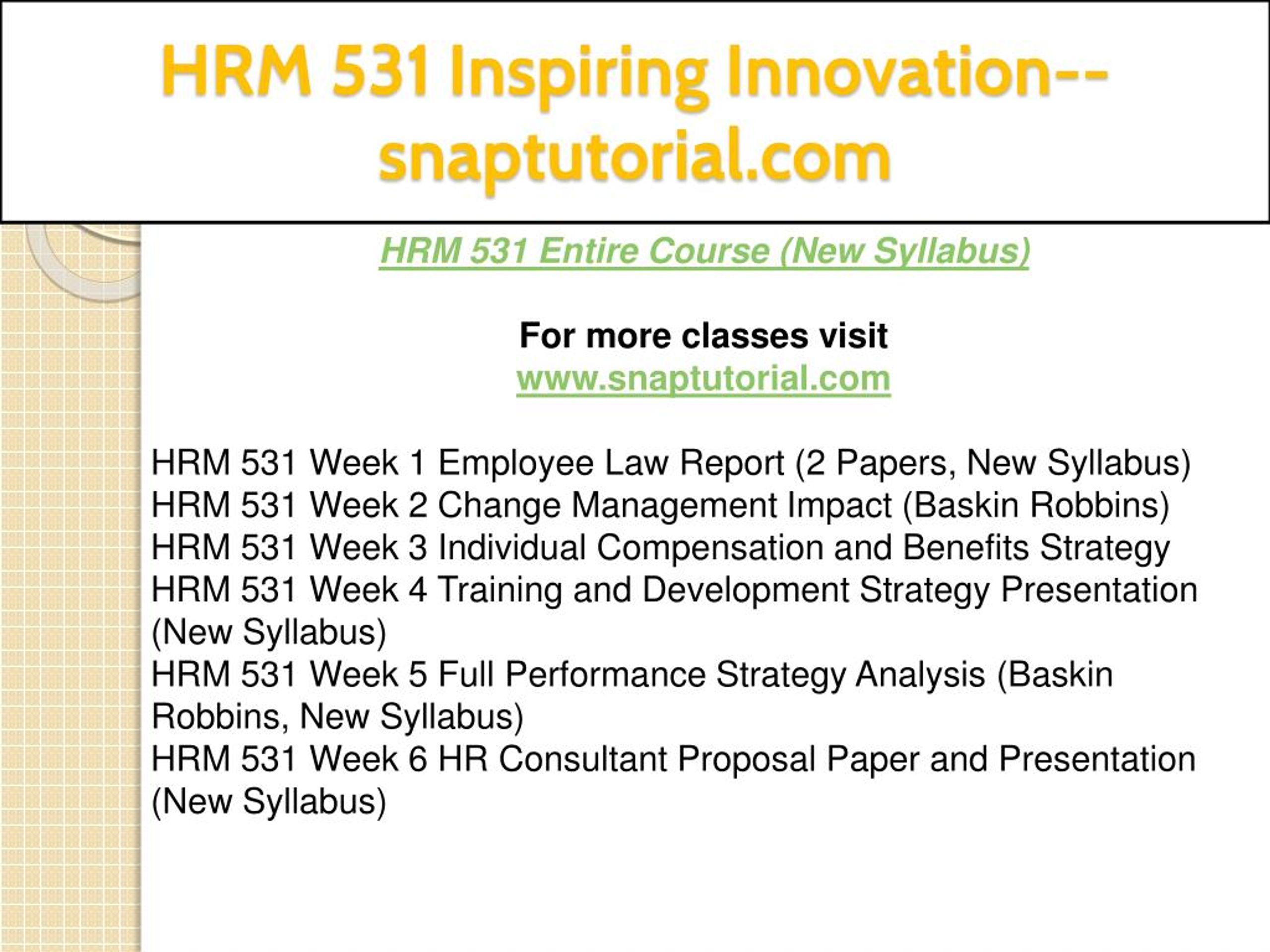 HRM 531 Inspiring Innovation--snaptutorial.com

HRM 531 Entire Course (New Syllabus)

For more classes visit
www.snaptutorial.com

HRM 531 Week 1 Employee Law Report (2 Papers, New Syllabus)
HRM 531 Week 2 Change Management Impact (Baskin Robbins)
HRM 531 Week 3 Individual Compensation and Benefits Strategy
HRM 531 Week 4 Training and Development Strategy Presentation (New Syllabus)
HRM 531 Week 5 Full Performance Strategy Analysis (Baskin Robbins, New Syllabus)
HRM 531 Week 6 HR Consultant Proposal Paper and Presentation (New Syllabus)